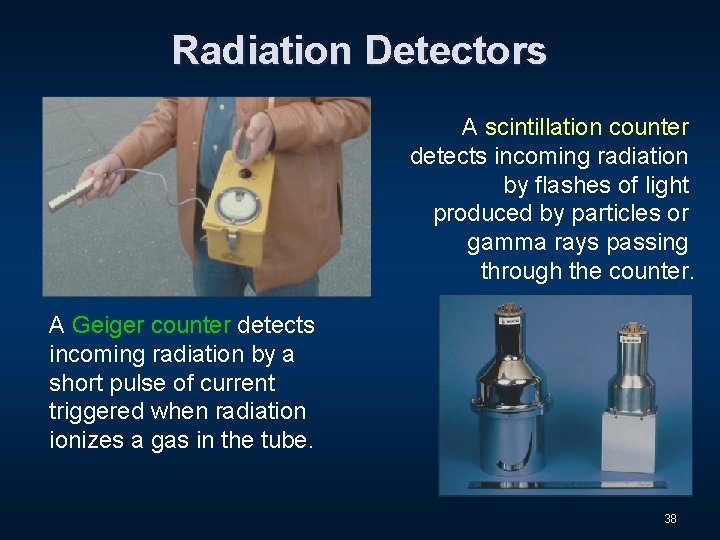 Radiation Detectors

A scintillation counter detects incoming radiation by flashes of light produced by particles or gamma rays passing through the counter.

A Geiger counter detects incoming radiation by a short pulse of current triggered when radiation ionizes a gas in the tube.

38